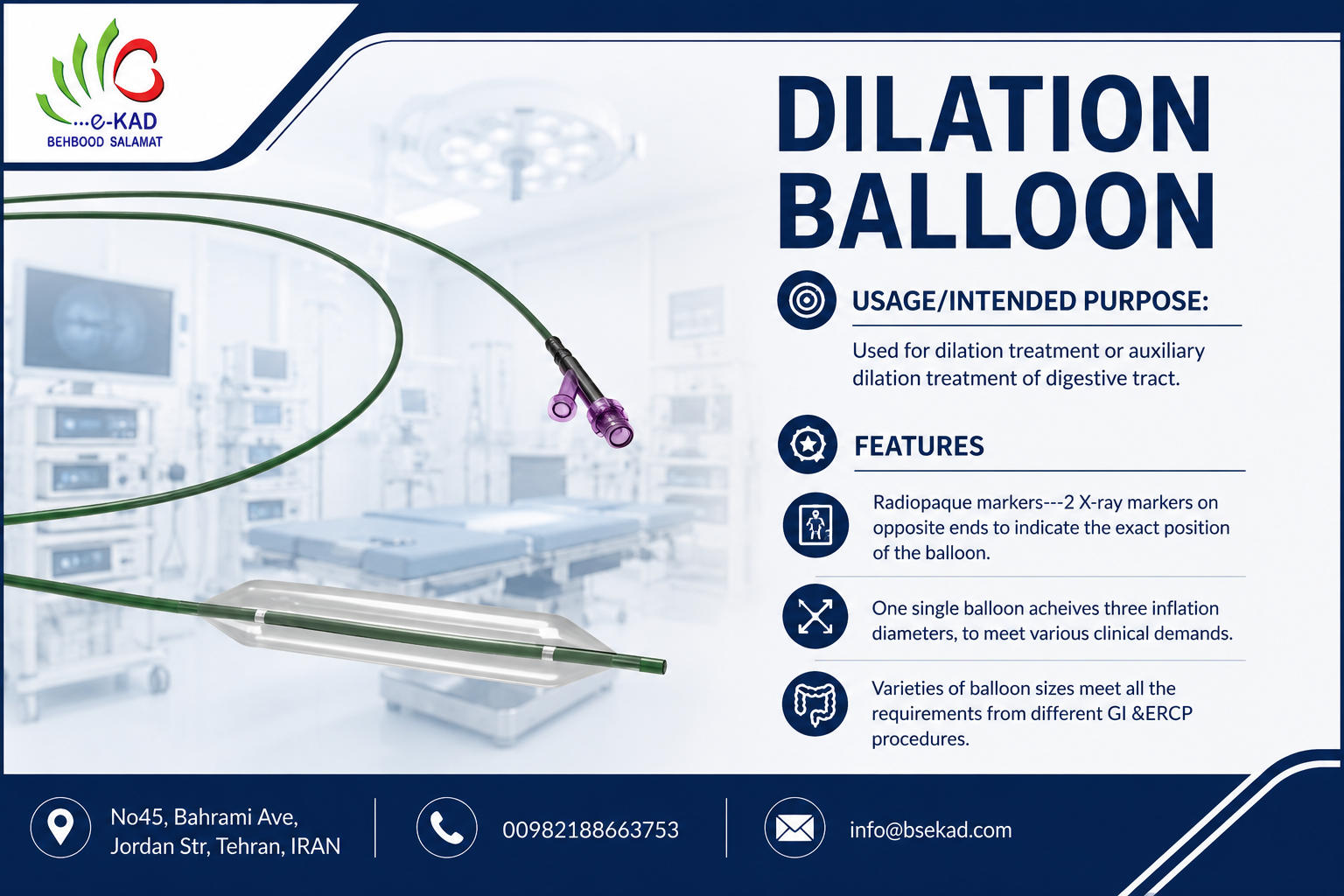 ...e-KAD
BEHBOOD SALAMAT

DILATION BALLOON

USAGE/INTENDED PURPOSE:

Used for dilation treatment or auxiliary dilation treatment of digestive tract.

FEATURES

Radiopaque markers---2 X-ray markers on opposite ends to indicate the exact position of the balloon.

One single balloon acheives three inflation diameters, to meet various clinical demands.

Varieties of balloon sizes meet all the requirements from different GI &ERCP procedures.

No45, Bahrami Ave, Jordan Str, Tehran, IRAN

00982188663753

info@bsekad.com